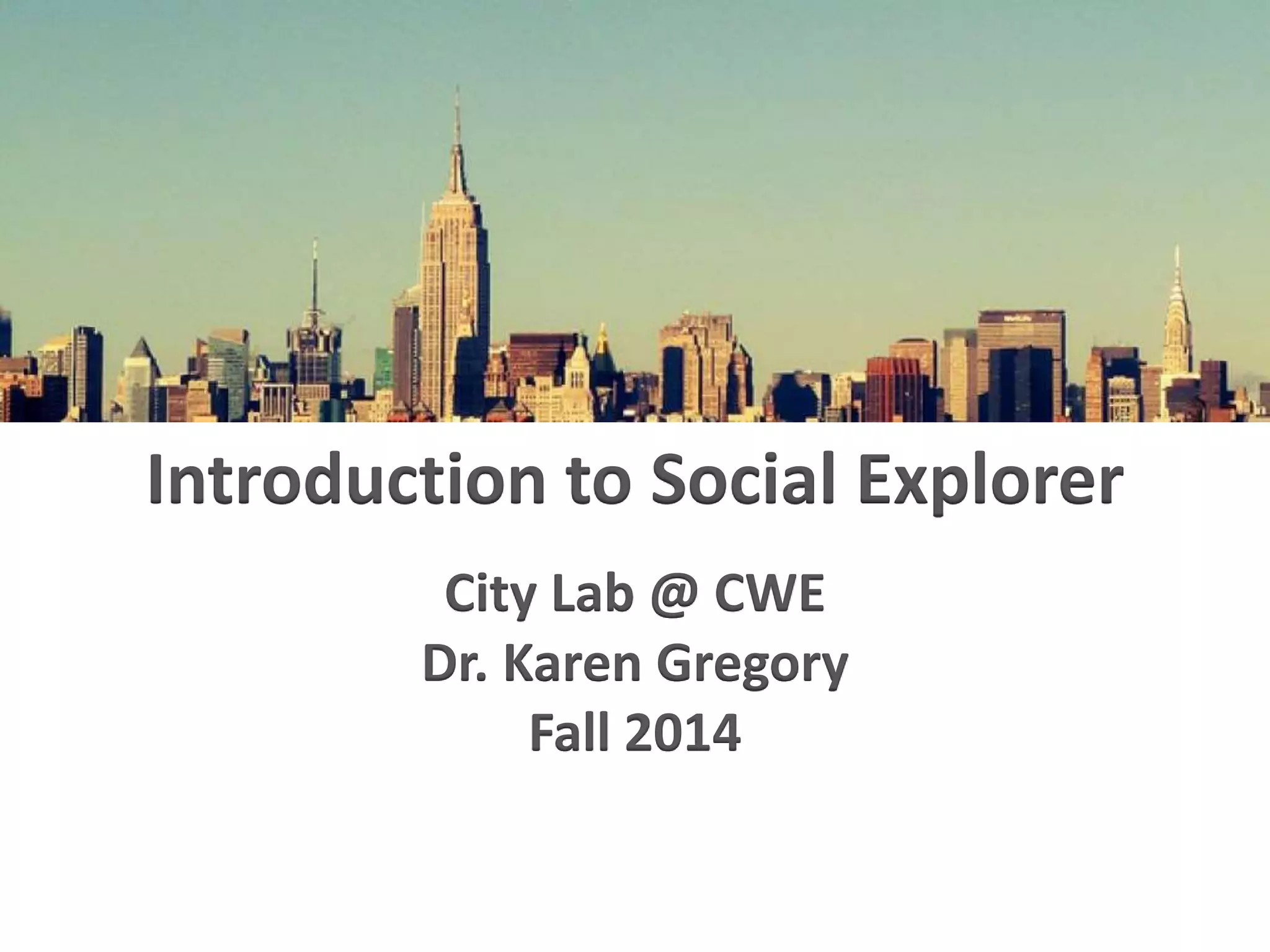 Introduction to Social Explorer

City Lab @ CWE
Dr. Karen Gregory
Fall 2014